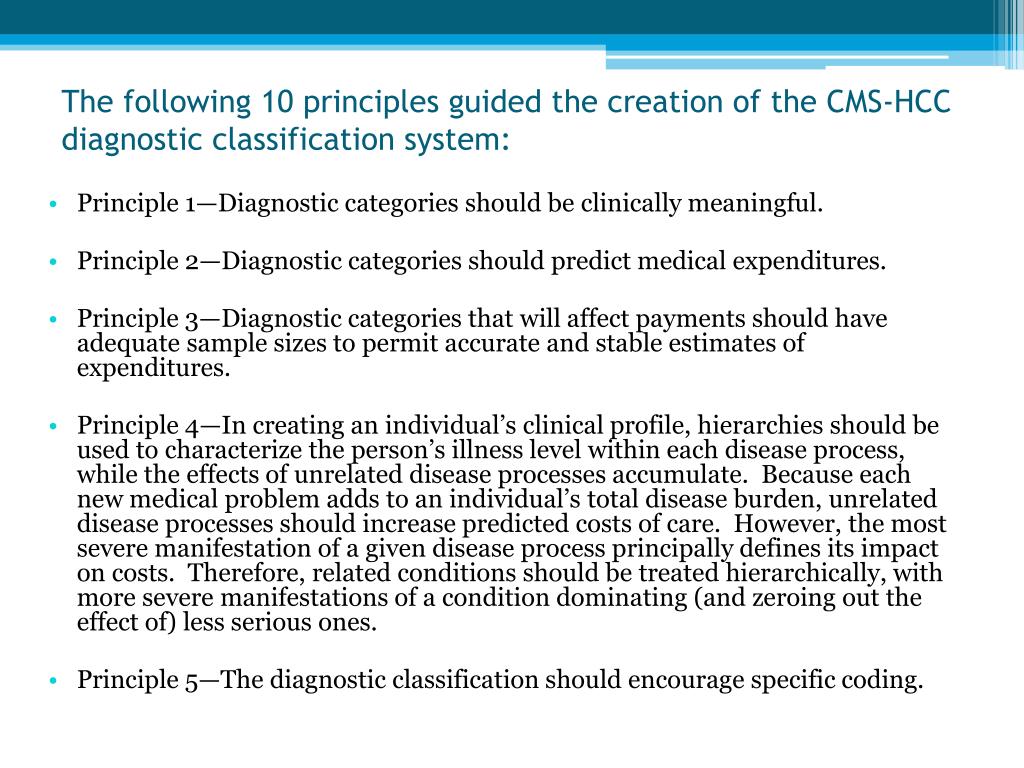 The following 10 principles guided the creation of the CMS-HCC diagnostic classification system:

• Principle 1—Diagnostic categories should be clinically meaningful.

• Principle 2—Diagnostic categories should predict medical expenditures.

• Principle 3—Diagnostic categories that will affect payments should have adequate sample sizes to permit accurate and stable estimates of expenditures.

• Principle 4—In creating an individual's clinical profile, hierarchies should be used to characterize the person's illness level within each disease process, while the effects of unrelated disease processes accumulate. Because each new medical problem adds to an individual's total disease burden, unrelated disease processes should increase predicted costs of care. However, the most severe manifestation of a given disease process principally defines its impact on costs. Therefore, related conditions should be treated hierarchically, with more severe manifestations of a condition dominating (and zeroing out the effect of) less serious ones.

• Principle 5—The diagnostic classification should encourage specific coding.